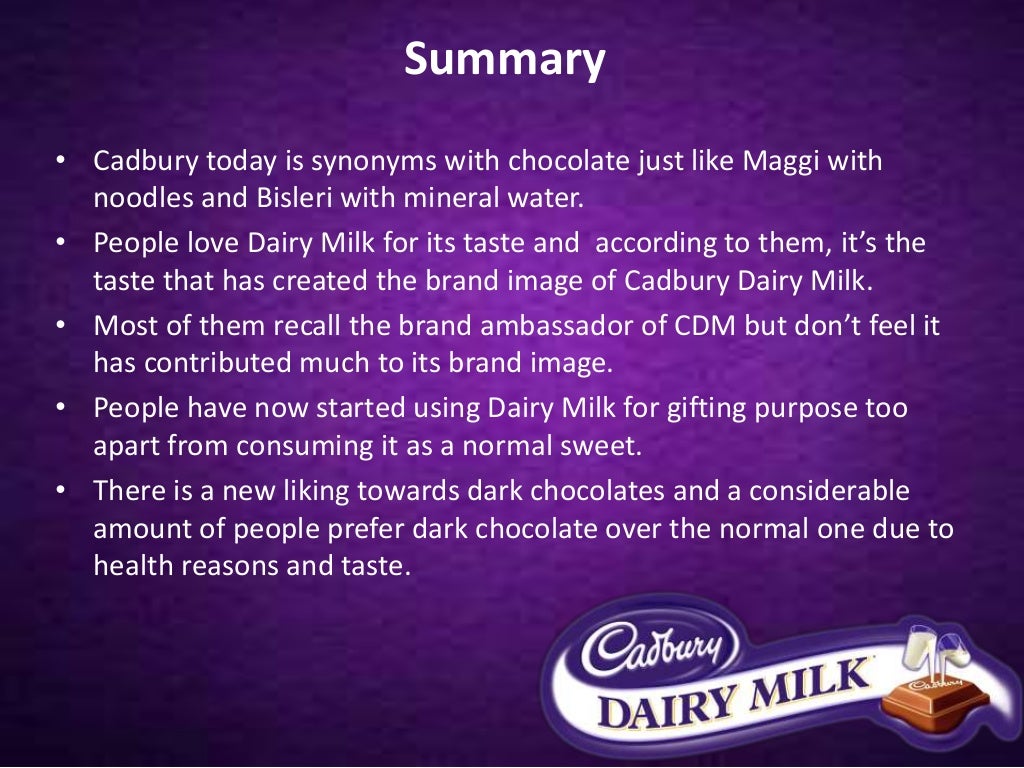 Summary

• Cadbury today is synonyms with chocolate just like Maggi with noodles and Bisleri with mineral water.
• People love Dairy Milk for its taste and according to them, it's the taste that has created the brand image of Cadbury Dairy Milk.
• Most of them recall the brand ambassador of CDM but don't feel it has contributed much to its brand image.
• People have now started using Dairy Milk for gifting purpose too apart from consuming it as a normal sweet.
• There is a new liking towards dark chocolates and a considerable amount of people prefer dark chocolate over the normal one due to health reasons and taste.

Cadbury
DAIRY MILK
Cadbury